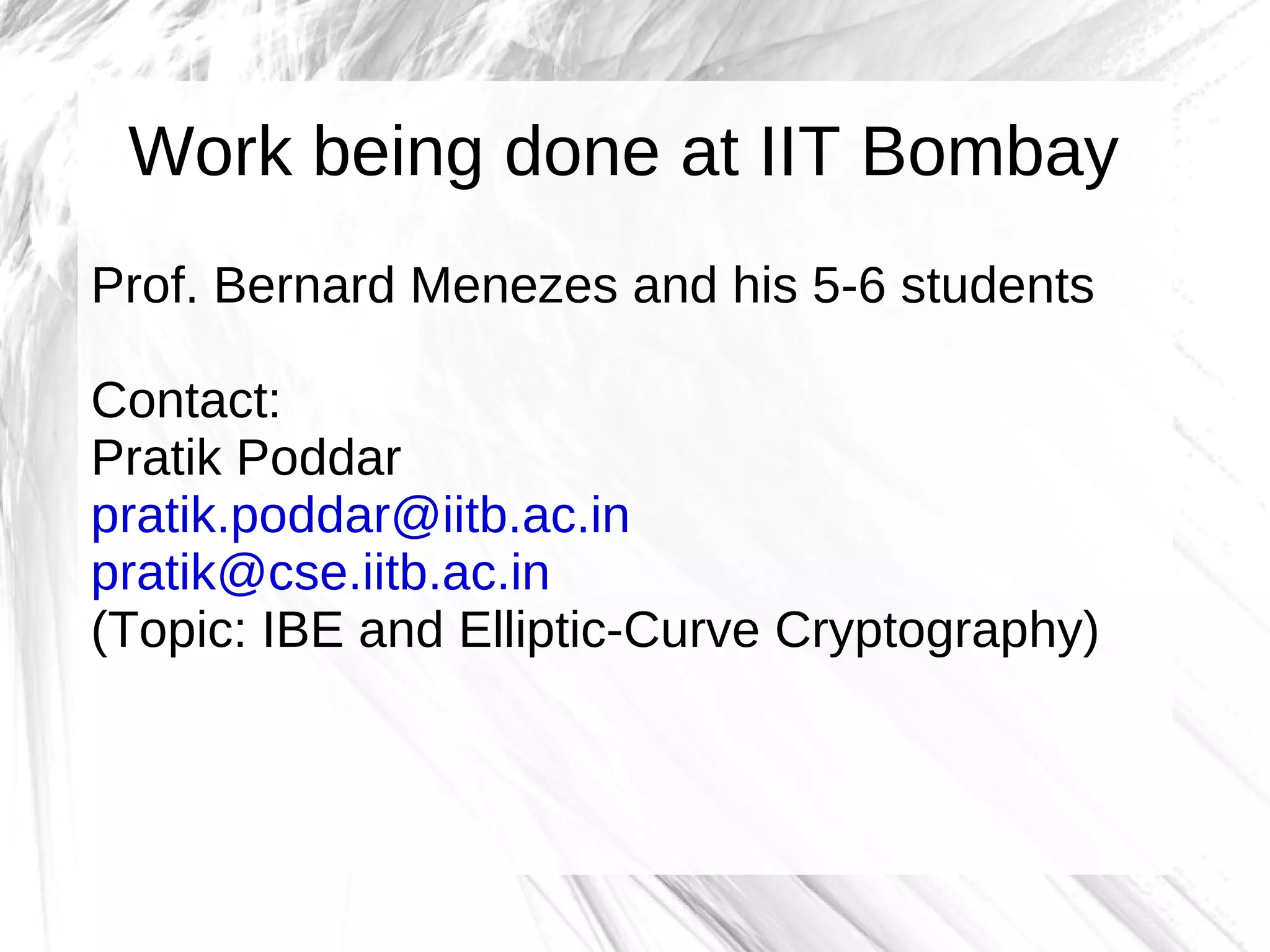 Work being done at IIT Bombay

Prof. Bernard Menezes and his 5-6 students

Contact:
Pratik Poddar
pratik.poddar@iitb.ac.in
pratik@cse.iitb.ac.in
(Topic: IBE and Elliptic-Curve Cryptography)